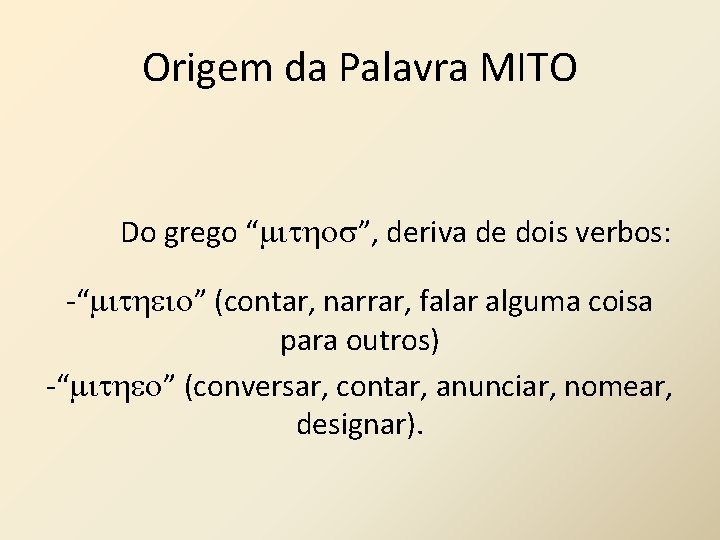 Origem da Palavra MITO

Do grego “μιτηοσ”, deriva de dois verbos:

-“μιτηειο” (contar, narrar, falar alguma coisa para outros)

-“μιτηεο” (conversar, contar, anunciar, nomear, designar).